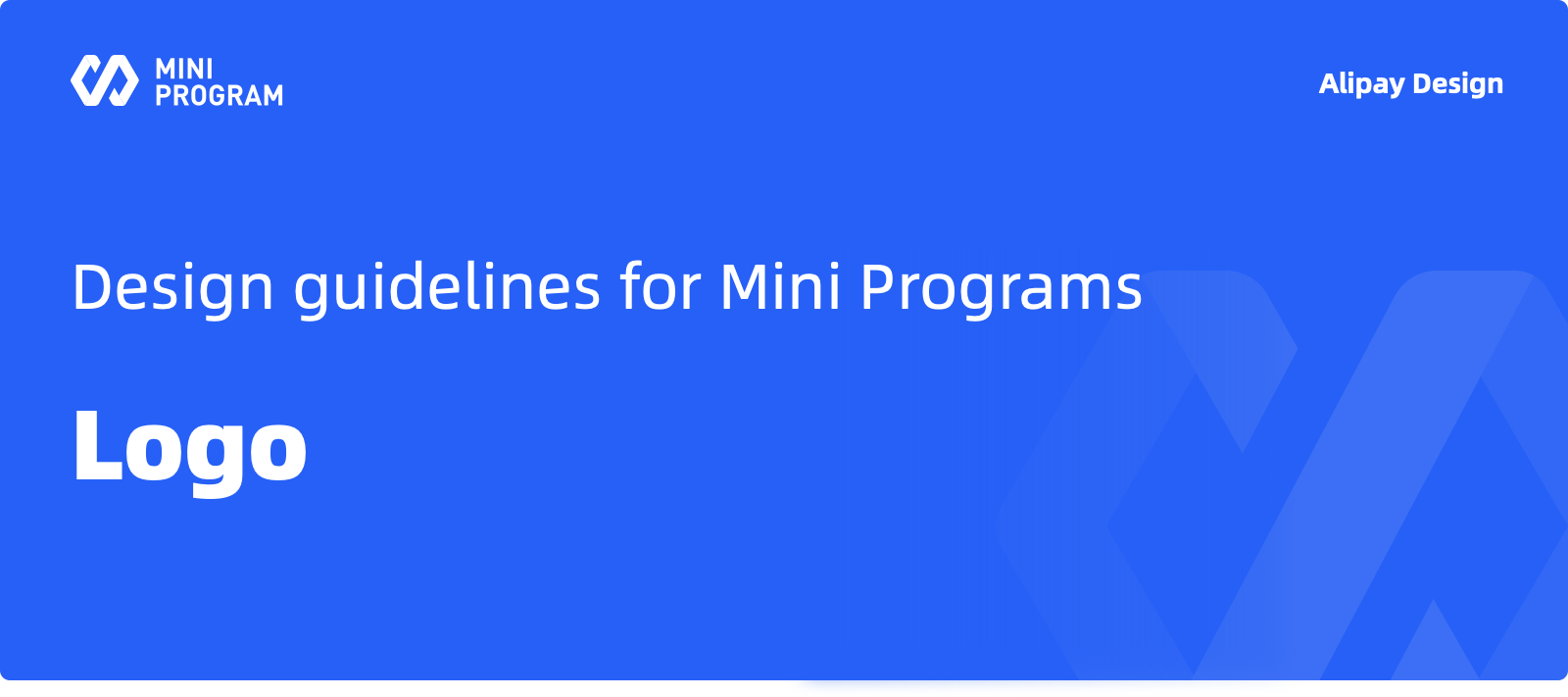 MINI
PROGRAM

Alipay Design

Design guidelines for Mini Programs

Logo